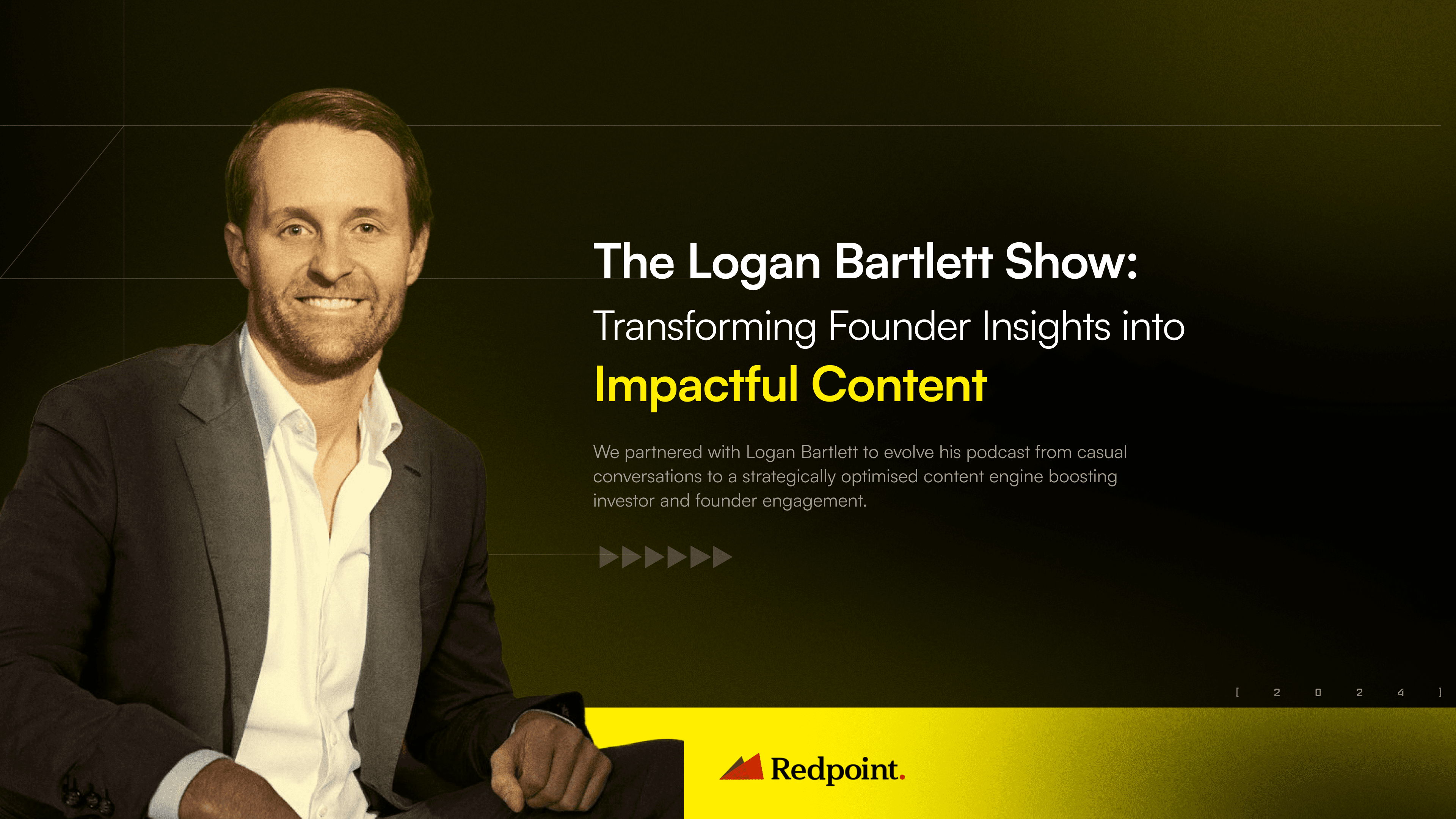 The Logan Bartlett Show:
Transforming Founder Insights into
Impactful Content

We partnered with Logan Bartlett to evolve his podcast from casual conversations to a strategically optimised content engine boosting investor and founder engagement.

[ 2 0 2 4 ]

Redpoint.